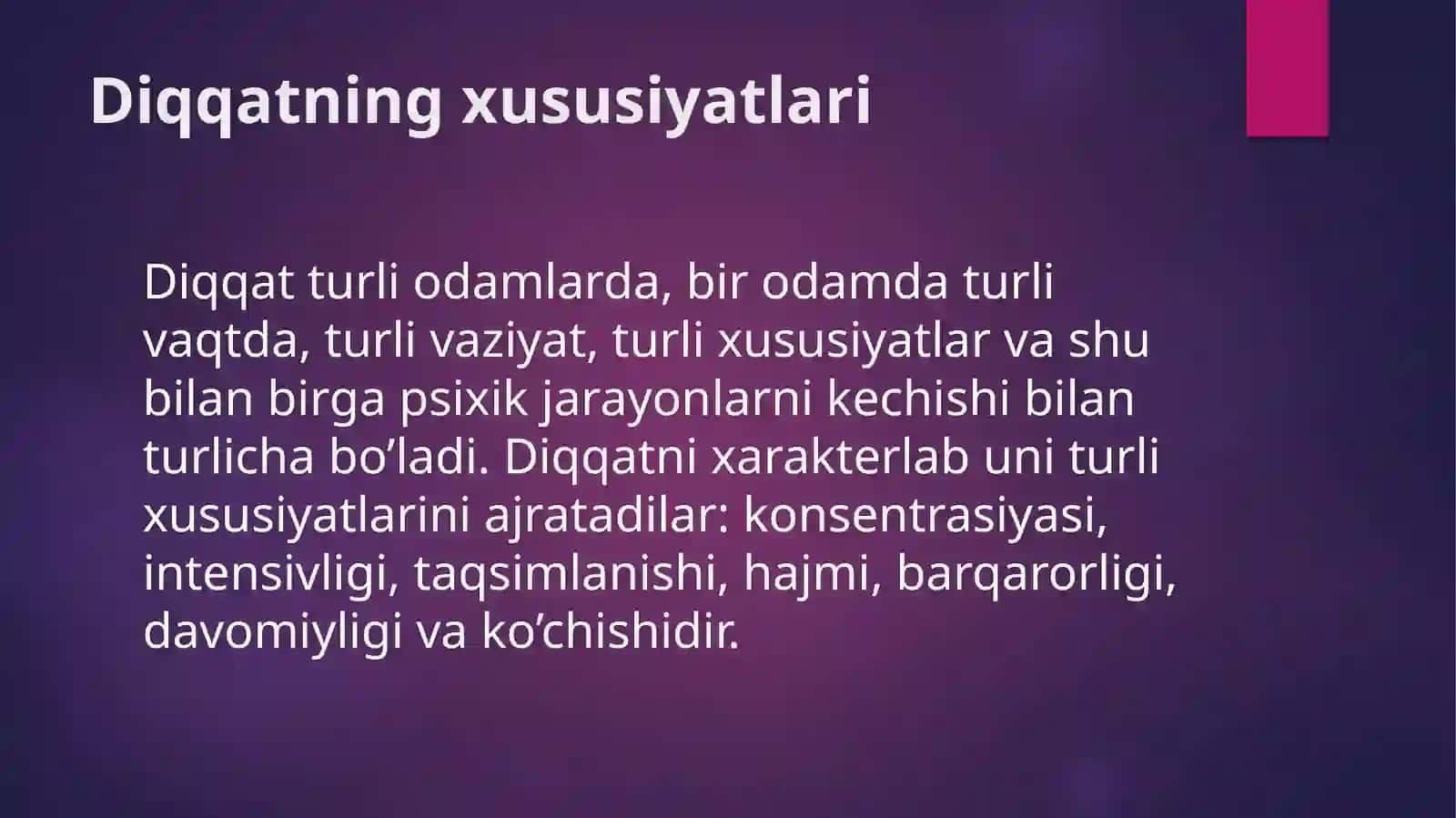 Diqqatning xususiyatlari

Diqqat turli odamlarda, bir odamda turli vaqtda, turli vaziyat, turli xususiyatlar va shu bilan birga psixik jarayonlarni kechishi bilan turlicha bo’ladi. Diqqatni xarakterlab uni turli xususiyatlarini ajratadilar: konsentrasiyasi, intensivligi, taqsimlanishi, hajmi, barqarorligi, davomiyligi va ko’chishidir.